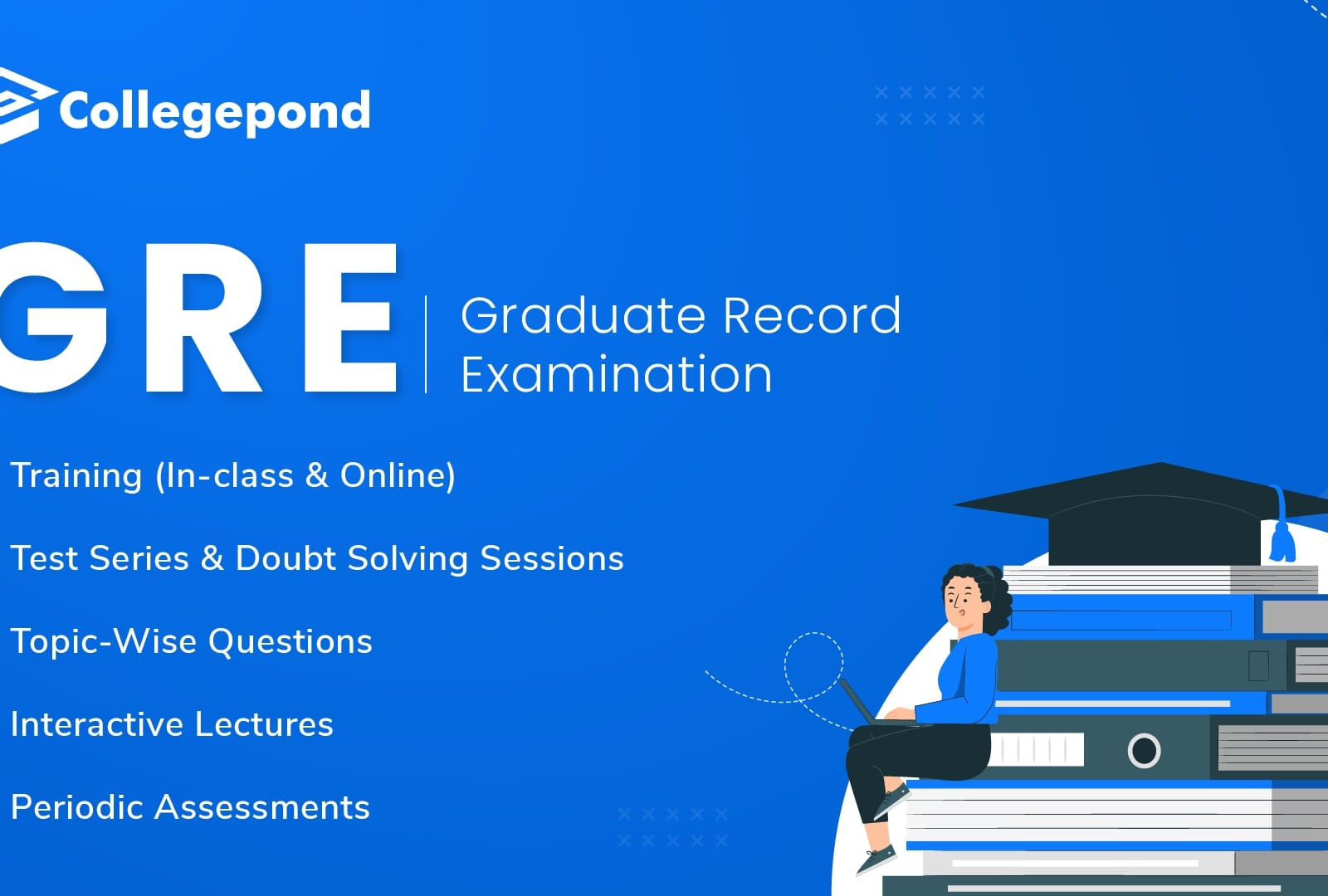 Collegepond

GRE

Graduate Record Examination

Training (In-class & Online)

Test Series & Doubt Solving Sessions

Topic-Wise Questions

Interactive Lectures

Periodic Assessments